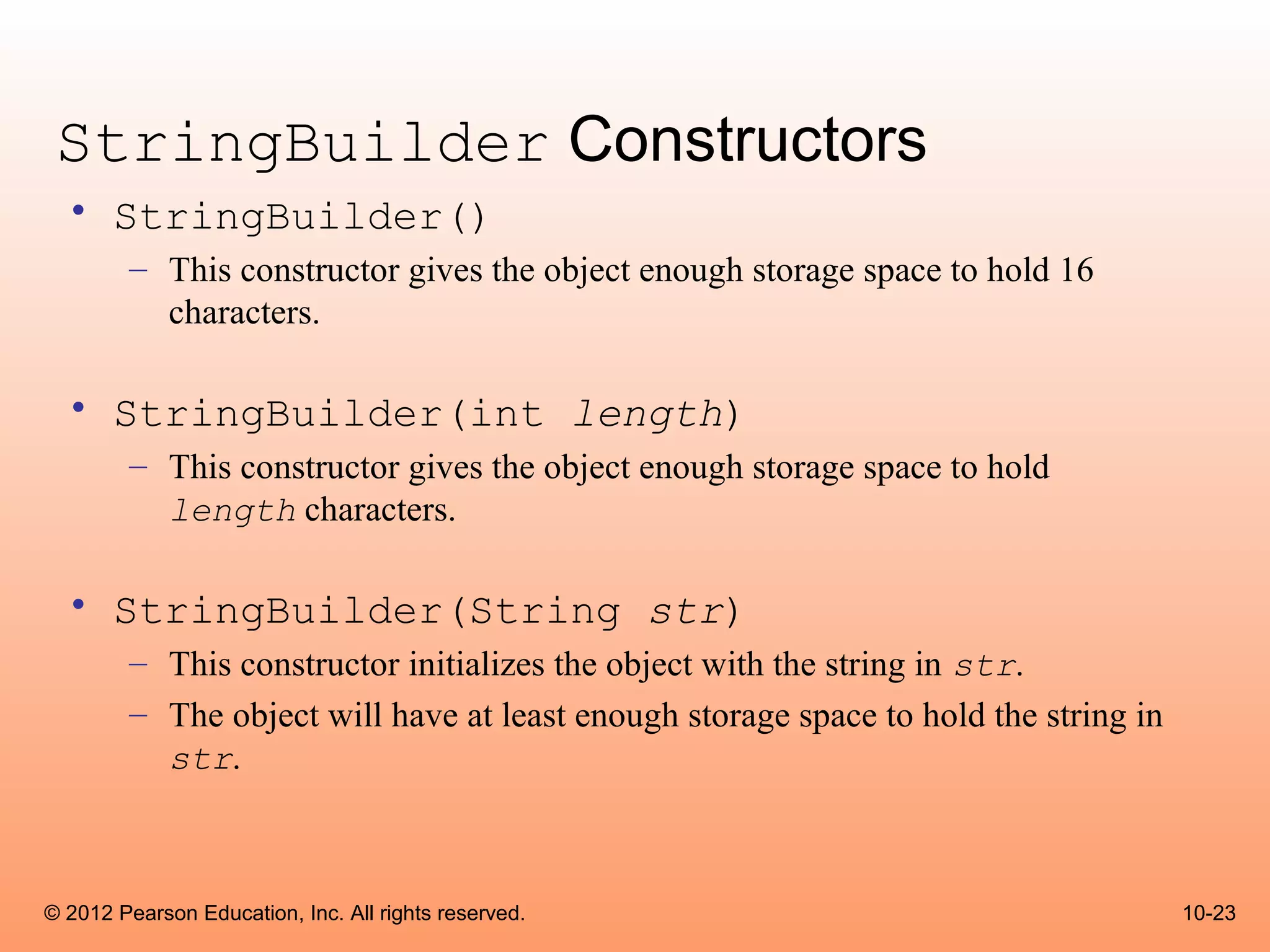 StringBuilder Constructors

• StringBuilder()
  – This constructor gives the object enough storage space to hold 16 characters.

• StringBuilder(int length)
  – This constructor gives the object enough storage space to hold length characters.

• StringBuilder(String str)
  – This constructor initializes the object with the string in str.
  – The object will have at least enough storage space to hold the string in str.

© 2012 Pearson Education, Inc. All rights reserved.

10-23